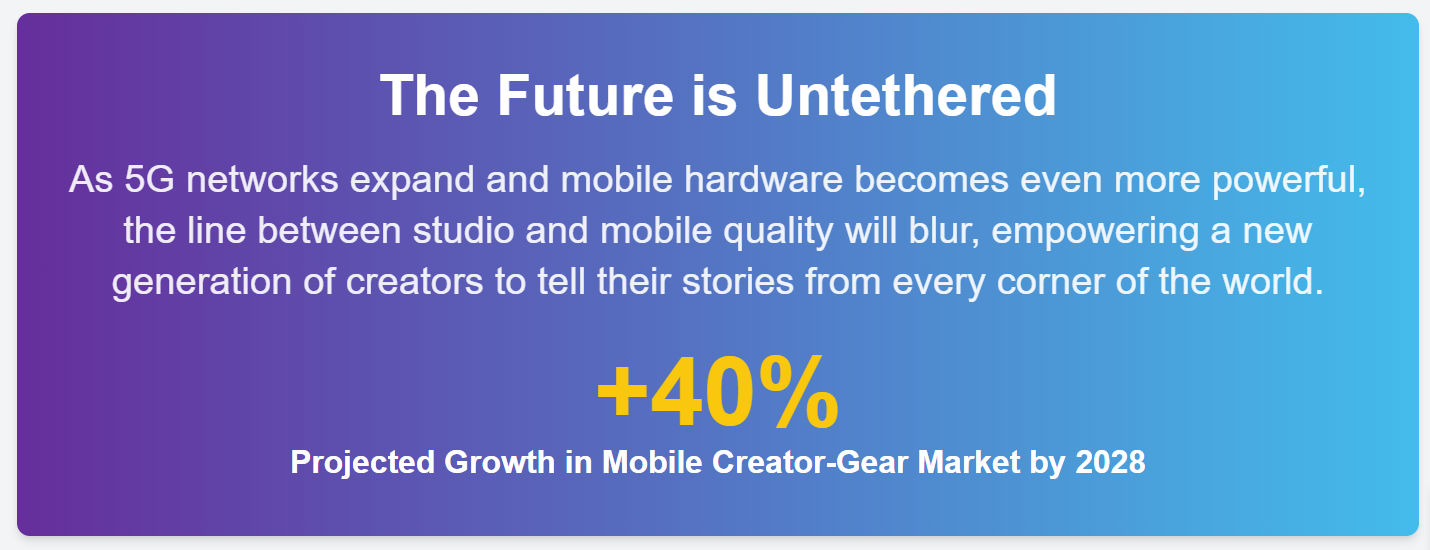 The Future is Untethered

As 5G networks expand and mobile hardware becomes even more powerful, the line between studio and mobile quality will blur, empowering a new generation of creators to tell their stories from every corner of the world.

+40%

Projected Growth in Mobile Creator-Gear Market by 2028